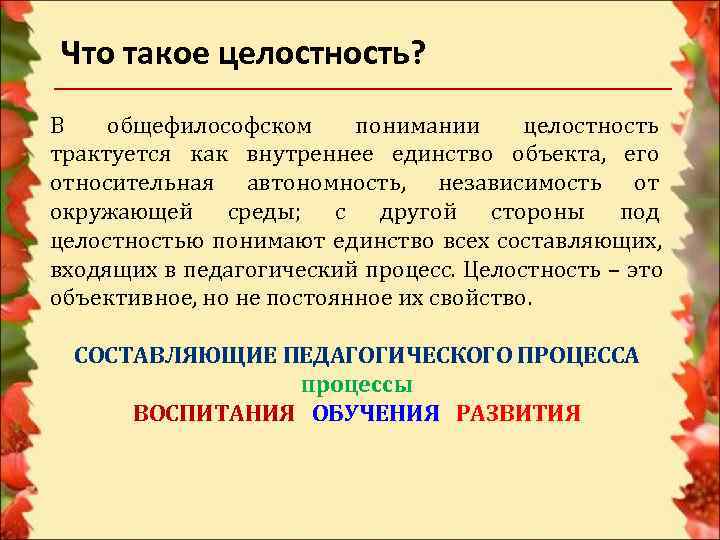 Что такое целостность?

В общефилософском понимании целостность трактуется как внутреннее единство объекта, его относительная автономность, независимость от окружающей среды; с другой стороны под целостностью понимают единство всех составляющих, входящих в педагогический процесс. Целостность – это объективное, но не постоянное их свойство.

СОСТАВЛЯЮЩИЕ ПЕДАГОГИЧЕСКОГО ПРОЦЕССА
процессы
ВОСПИТАНИЯ ОБУЧЕНИЯ РАЗВИТИЯ